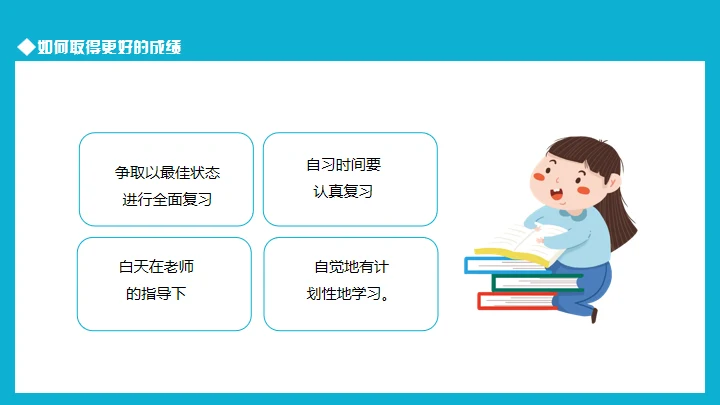 ◆如何取得更好的成绩

争取以最佳状态进行全面复习

自习时间要认真复习

白天在老师的指导下

自觉地有计划性地学习。